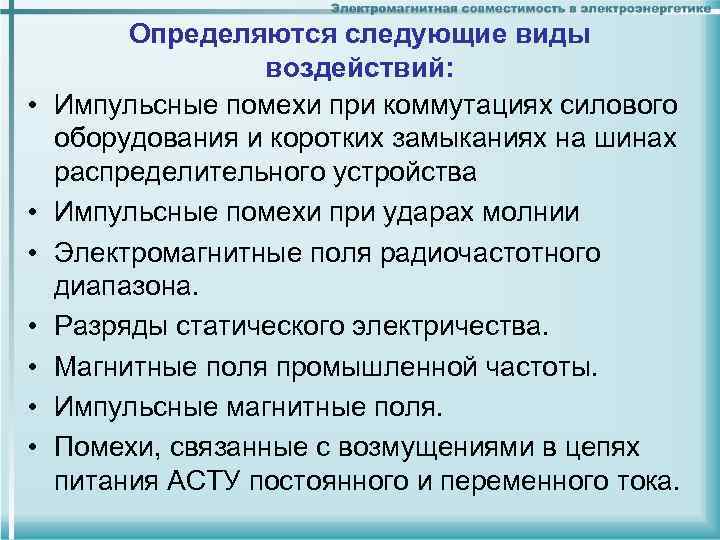 Электромагнитная совместимость в электроэнергетике

Определяются следующие виды воздействий:

• Импульсные помехи при коммутациях силового оборудования и коротких замыканиях на шинах распределительного устройства
• Импульсные помехи при ударах молнии
• Электромагнитные поля радиочастотного диапазона.
• Разряды статического электричества.
• Магнитные поля промышленной частоты.
• Импульсные магнитные поля.
• Помехи, связанные с возмущениями в цепях питания АСТУ постоянного и переменного тока.